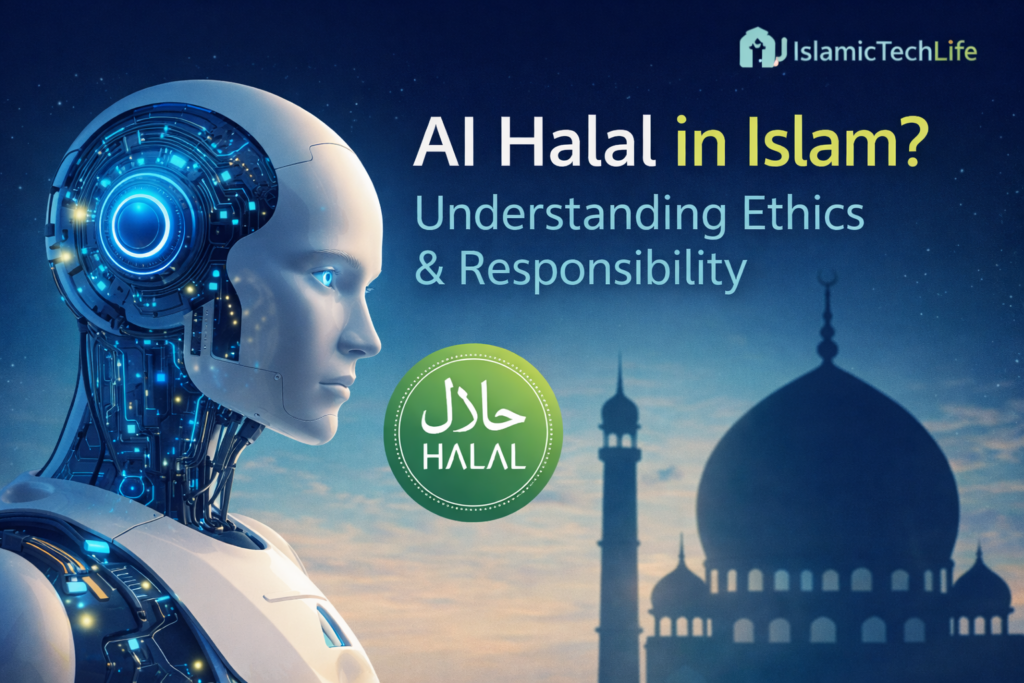 IslamicTechLife

AI Halal in Islam?
Understanding Ethics & Responsibility

حلال
HALAL